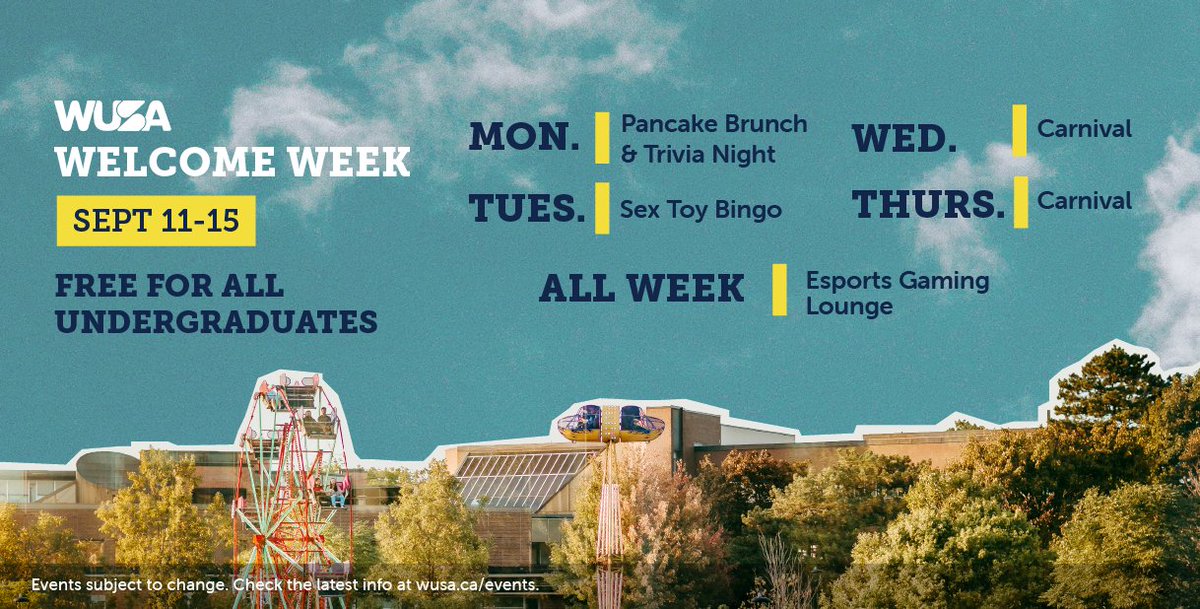 WUSA
WELCOME WEEK

SEPT 11-15

FREE FOR ALL UNDERGRADUATES

MON. Pancake Brunch & Trivia Night

TUES. Sex Toy Bingo

WED. Carnival

THURS. Carnival

ALL WEEK Esports Gaming Lounge

Events subject to change. Check the latest info at wusa.ca/events.